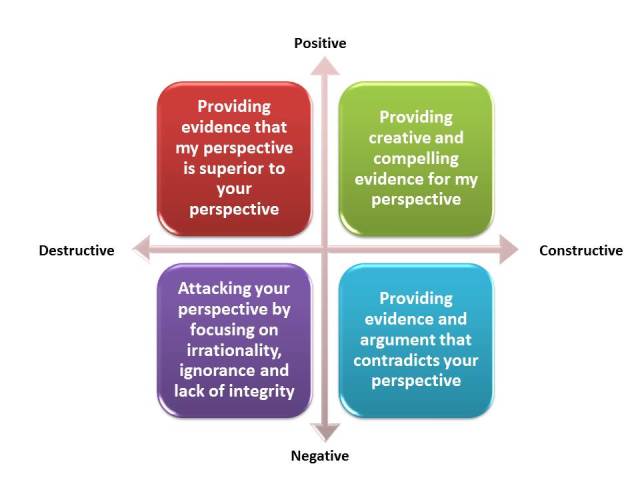 Positive

Providing evidence that my perspective is superior to your perspective

Providing creative and compelling evidence for my perspective

Destructive

Constructive

Attacking your perspective by focusing on irrationality, ignorance and lack of integrity

Providing evidence and argument that contradicts your perspective

Negative